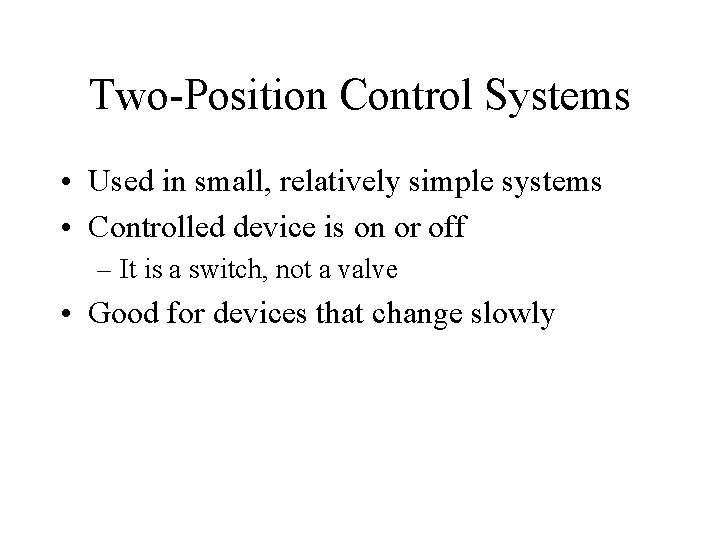 Two-Position Control Systems

• Used in small, relatively simple systems
• Controlled device is on or off
– It is a switch, not a valve
• Good for devices that change slowly